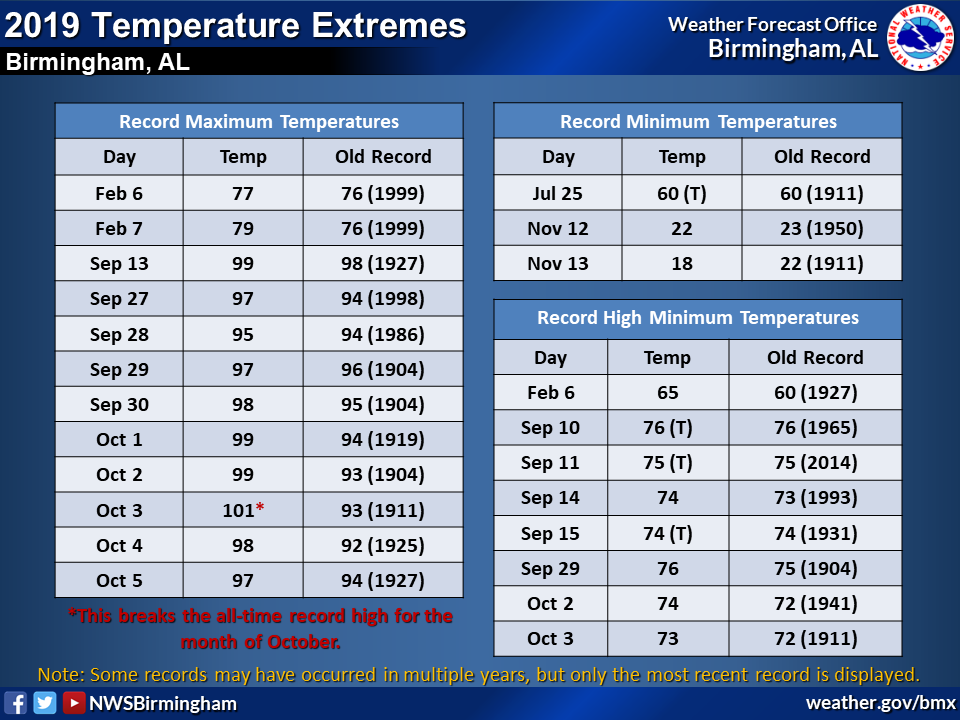 2019 Temperature Extremes
Birmingham, AL

Weather Forecast Office
Birmingham, AL

NATIONAL WEATHER SERVICE

Record Maximum Temperatures

| Day | Temp | Old Record |
|---|---|---|
| Feb 6 | 77 | 76 (1999) |
| Feb 7 | 79 | 76 (1999) |
| Sep 13 | 99 | 98 (1927) |
| Sep 27 | 97 | 94 (1998) |
| Sep 28 | 95 | 94 (1986) |
| Sep 29 | 97 | 96 (1904) |
| Sep 30 | 98 | 95 (1904) |
| Oct 1 | 99 | 94 (1919) |
| Oct 2 | 99 | 93 (1904) |
| Oct 3 | 101* | 93 (1911) |
| Oct 4 | 98 | 92 (1925) |
| Oct 5 | 97 | 94 (1927) |

*This breaks the all-time record high for the month of October.

Record Minimum Temperatures

| Day | Temp | Old Record |
|---|---|---|
| Jul 25 | 60 (T) | 60 (1911) |
| Nov 12 | 22 | 23 (1950) |
| Nov 13 | 18 | 22 (1911) |

Record High Minimum Temperatures

| Day | Temp | Old Record |
|---|---|---|
| Feb 6 | 65 | 60 (1927) |
| Sep 10 | 76 (T) | 76 (1965) |
| Sep 11 | 75 (T) | 75 (2014) |
| Sep 14 | 74 | 73 (1993) |
| Sep 15 | 74 (T) | 74 (1931) |
| Sep 29 | 76 | 75 (1904) |
| Oct 2 | 74 | 72 (1941) |
| Oct 3 | 73 | 72 (1911) |

Note: Some records may have occurred in multiple years, but only the most recent record is displayed.

NWSBirmingham
weather.gov/bmx